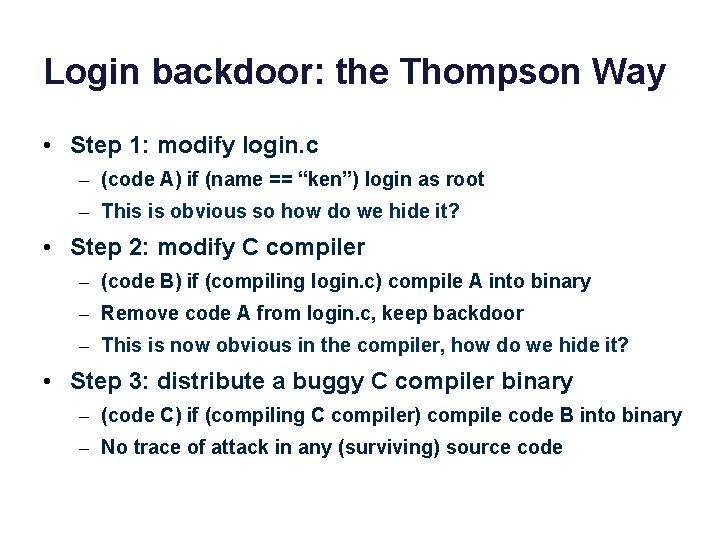 Login backdoor: the Thompson Way

• Step 1: modify login.c
– (code A) if (name == “ken”) login as root
– This is obvious so how do we hide it?

• Step 2: modify C compiler
– (code B) if (compiling login.c) compile A into binary
– Remove code A from login.c, keep backdoor
– This is now obvious in the compiler, how do we hide it?

• Step 3: distribute a buggy C compiler binary
– (code C) if (compiling C compiler) compile code B into binary
– No trace of attack in any (surviving) source code